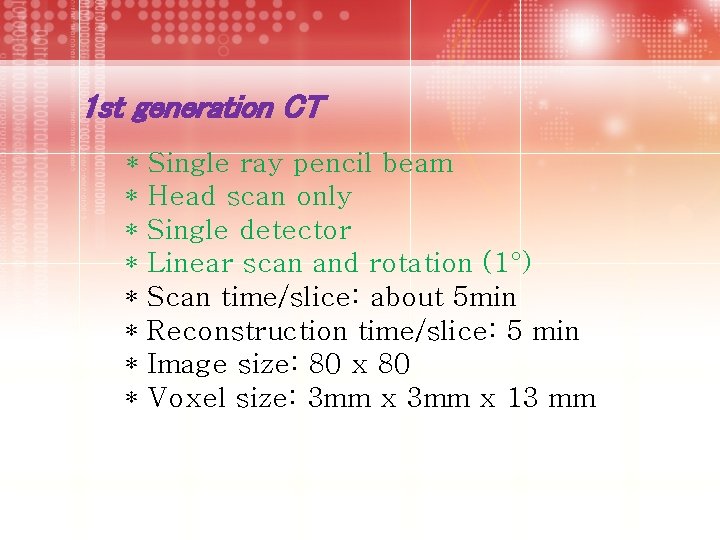 1st generation CT

* Single ray pencil beam
* Head scan only
* Single detector
* Linear scan and rotation (1°)
* Scan time/slice: about 5min
* Reconstruction time/slice: 5 min
* Image size: 80 x 80
* Voxel size: 3mm x 3mm x 13 mm